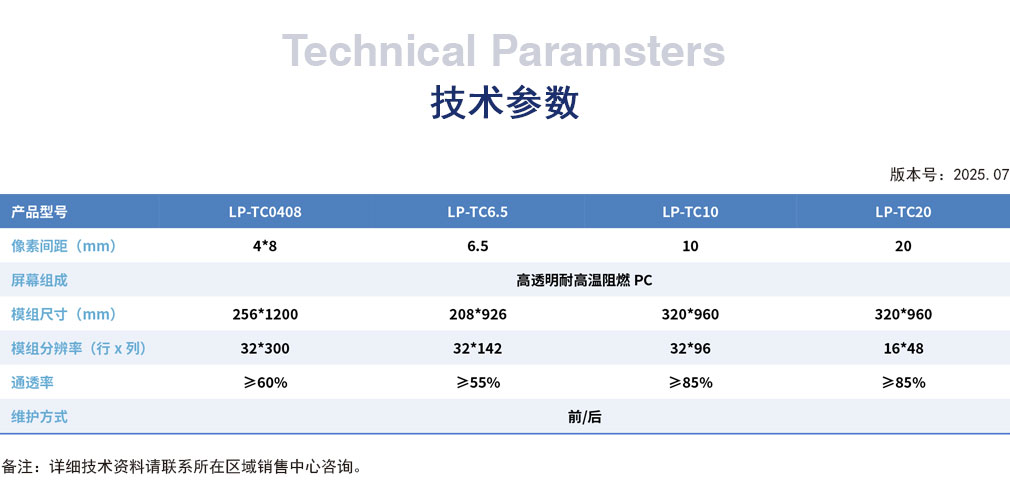 Technical Paramsters
技术参数

版本号：2025. 07

| 产品型号 | LP-TC0408 | LP-TC6.5 | LP-TC10 | LP-TC20 |
|---|---|---|---|---|
| 像素间距（mm） | 4*8 | 6.5 | 10 | 20 |
| 屏幕组成 | 高透明耐高温阻燃 PC | | | |
| 模组尺寸（mm） | 256*1200 | 208*926 | 320*960 | 320*960 |
| 模组分辨率（行 x 列） | 32*300 | 32*142 | 32*96 | 16*48 |
| 通透率 | ≥60% | ≥55% | ≥85% | ≥85% |
| 维护方式 | 前/后 | | | |

备注：详细技术资料请联系所在区域销售中心咨询。